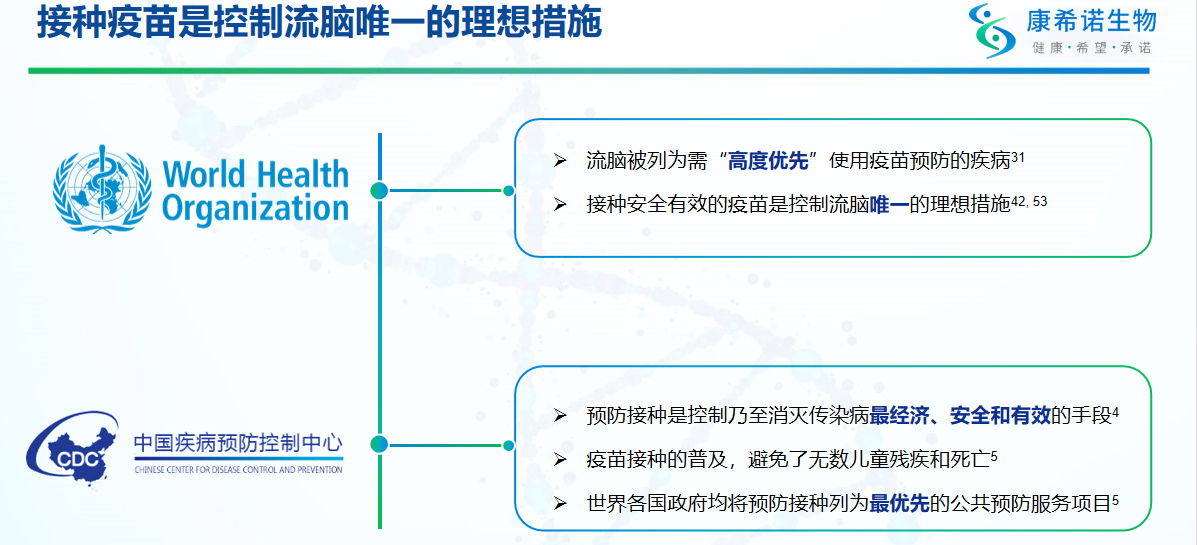 接种疫苗是控制流脑唯一的理想措施

康希诺生物
健康·希望·承诺

World Health Organization

➢ 流脑被列为需“高度优先”使用疫苗预防的疾病$^{31}$
➢ 接种安全有效的疫苗是控制流脑唯一的理想措施$^{42, 53}$

CDC
中国疾病预防控制中心
CHINESE CENTER FOR DISEASE CONTROL AND PREVENTION

➢ 预防接种是控制乃至消灭传染病最经济、安全和有效的手段$^{4}$
➢ 疫苗接种的普及，避免了无数儿童残疾和死亡$^{5}$
➢ 世界各国政府均将预防接种列为最优先的公共预防服务项目$^{5}$